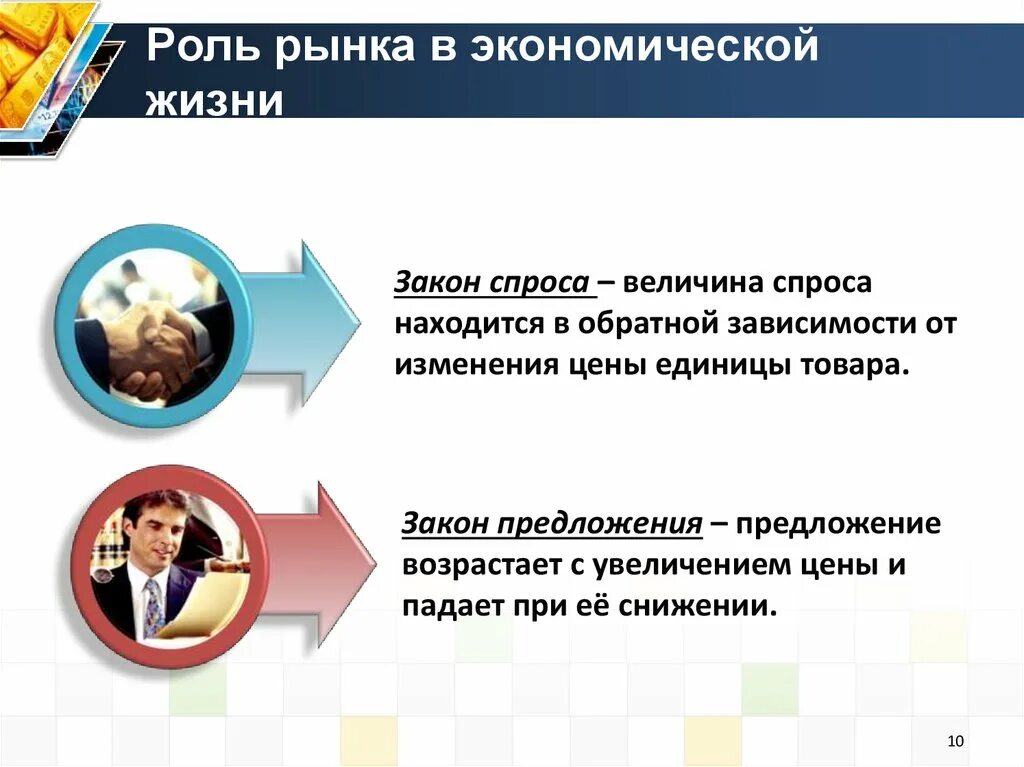 Роль рынка в экономической жизни

Закон спроса – величина спроса находится в обратной зависимости от изменения цены единицы товара.

Закон предложения – предложение возрастает с увеличением цены и падает при её снижении.

10